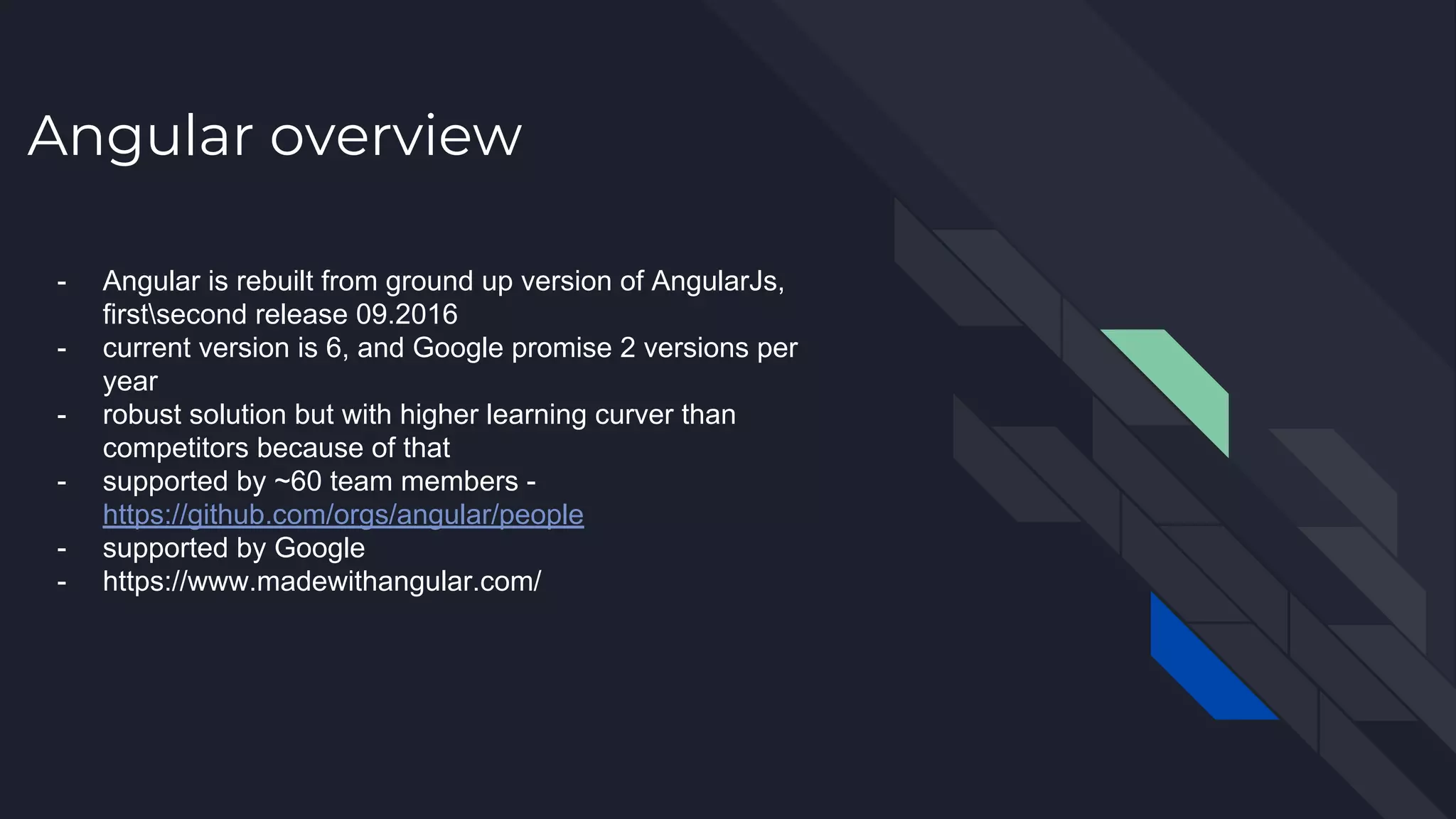 Angular overview

- Angular is rebuilt from ground up version of AngularJs, first\second release 09.2016
- current version is 6, and Google promise 2 versions per year
- robust solution but with higher learning curver than competitors because of that
- supported by ~60 team members - https://github.com/orgs/angular/people
- supported by Google
- https://www.madewithangular.com/